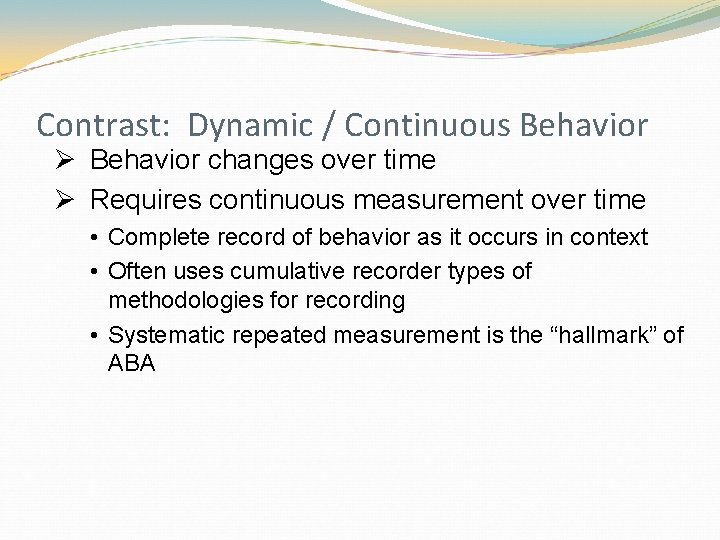 Contrast: Dynamic / Continuous Behavior

➢ Behavior changes over time
➢ Requires continuous measurement over time
• Complete record of behavior as it occurs in context
• Often uses cumulative recorder types of methodologies for recording
• Systematic repeated measurement is the “hallmark” of ABA